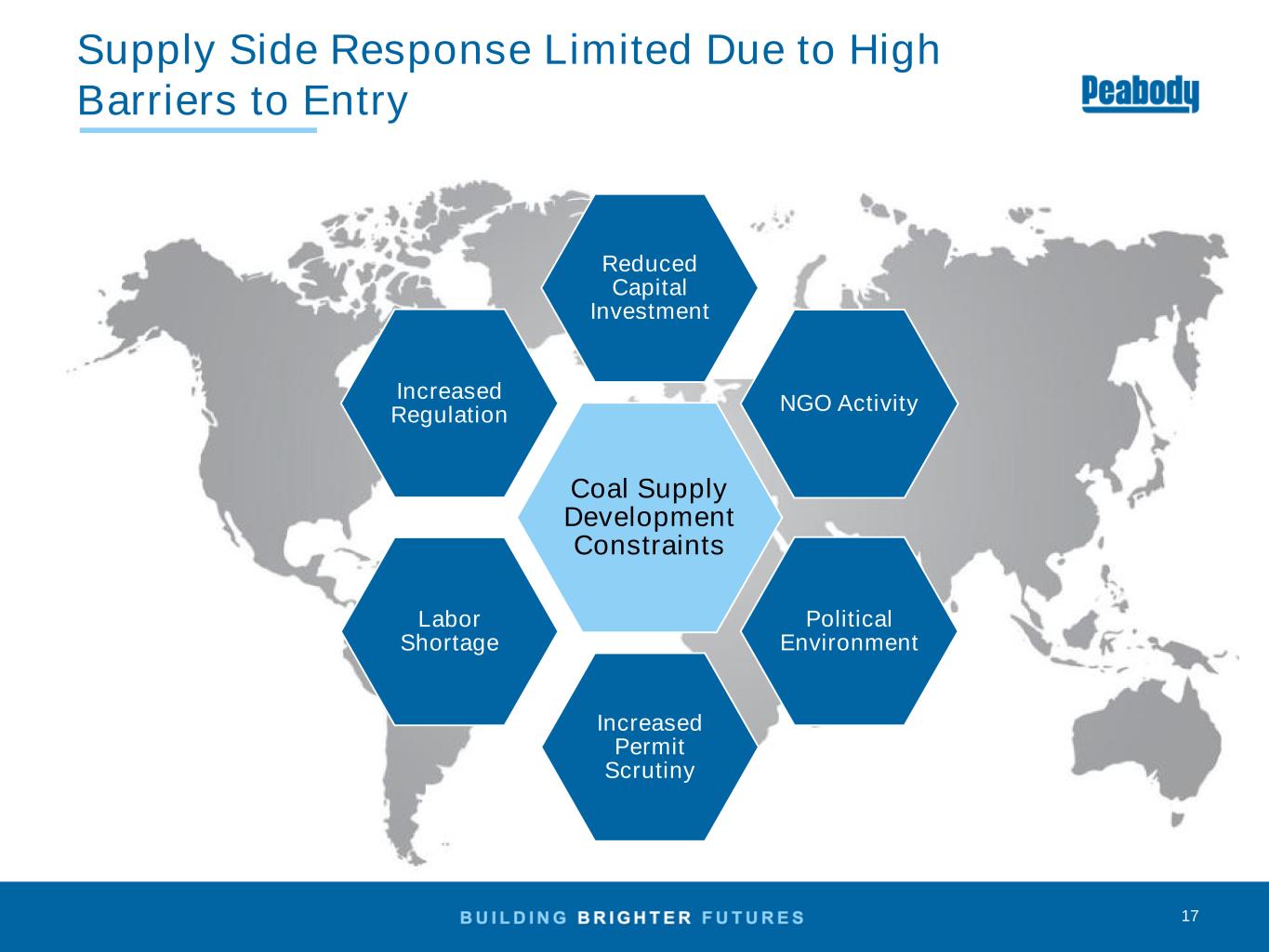 Supply Side Response Limited Due to High Barriers to Entry

Peabody

Reduced Capital Investment

Increased Regulation

NGO Activity

Coal Supply Development Constraints

Labor Shortage

Political Environment

Increased Permit Scrutiny

BUILDING BRIGHTER FUTURES

17